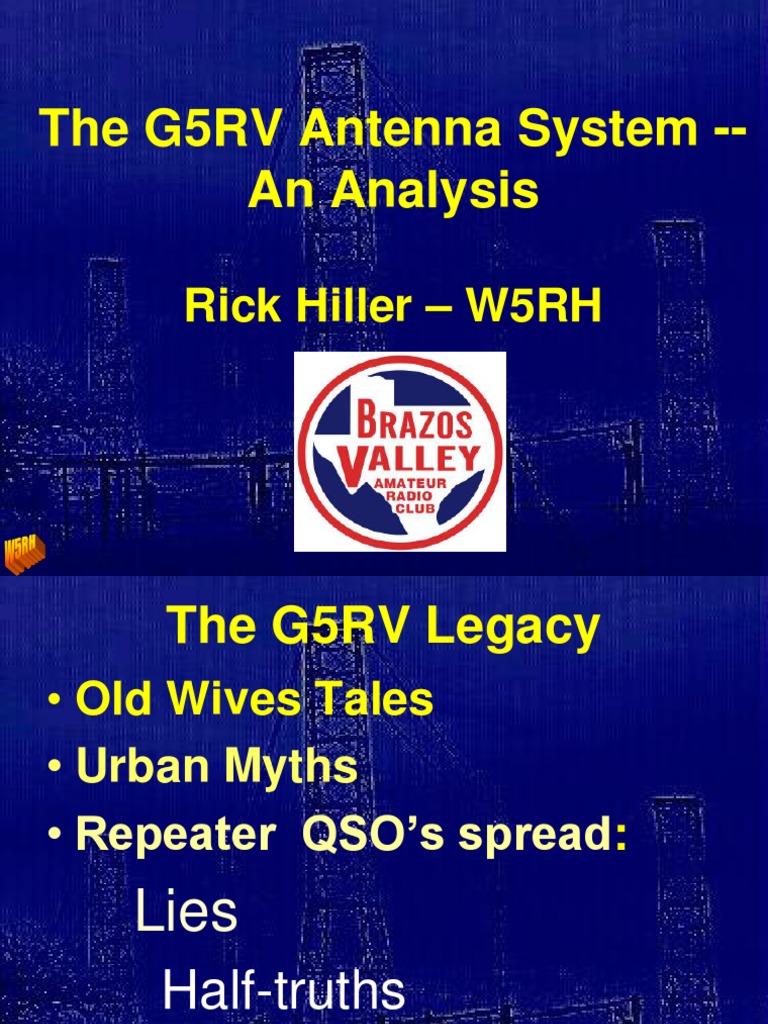 The G5RV Antenna System -- An Analysis

Rick Hiller – W5RH

BRAZOS VALLEY AMATEUR RADIO CLUB

W5RH

The G5RV Legacy

• Old Wives Tales
• Urban Myths
• Repeater QSO's spread:

Lies

Half-truths